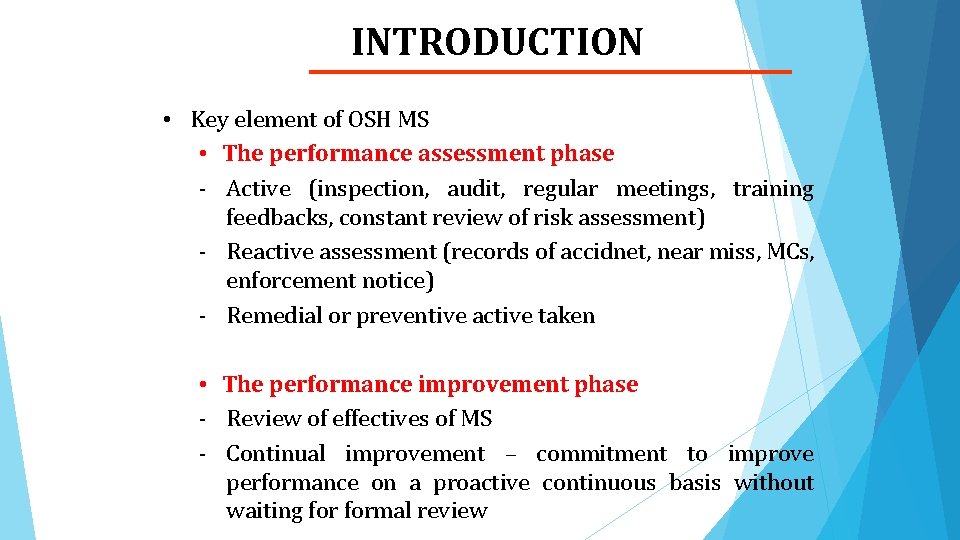 INTRODUCTION

• Key element of OSH MS

• The performance assessment phase

- Active (inspection, audit, regular meetings, training feedbacks, constant review of risk assessment)

- Reactive assessment (records of accidnet, near miss, MCs, enforcement notice)

- Remedial or preventive active taken

• The performance improvement phase

- Review of effectives of MS

- Continual improvement – commitment to improve performance on a proactive continuous basis without waiting for formal review